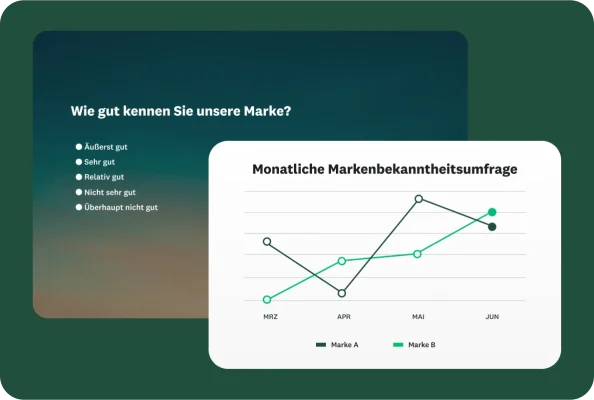 Wie gut kennen Sie unsere Marke?

Äußerst gut
Sehr gut
Relativ gut
Nicht sehr gut
Überhaupt nicht gut

Monatliche Markenbekanntheitsumfrage

MRZ
APR
MAI
JUN

Marke A
Marke B